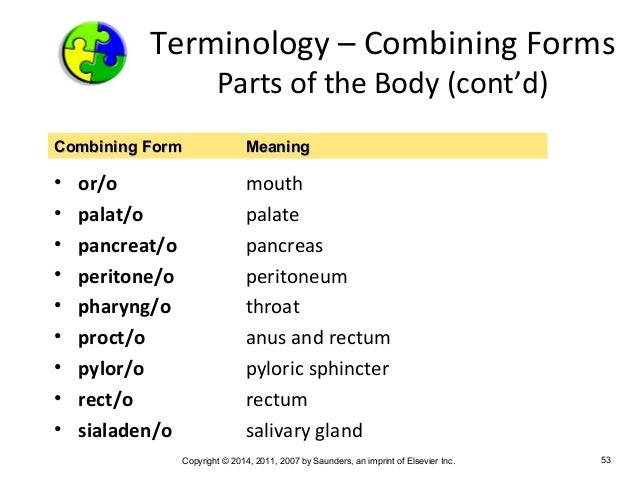 Terminology – Combining Forms
Parts of the Body (cont'd)

| Combining Form | Meaning |
|---|---|
| • or/o | mouth |
| • palat/o | palate |
| • pancreat/o | pancreas |
| • peritone/o | peritoneum |
| • pharyng/o | throat |
| • proct/o | anus and rectum |
| • pylor/o | pyloric sphincter |
| • rect/o | rectum |
| • sialaden/o | salivary gland |

Copyright © 2014, 2011, 2007 by Saunders, an imprint of Elsevier Inc.

53